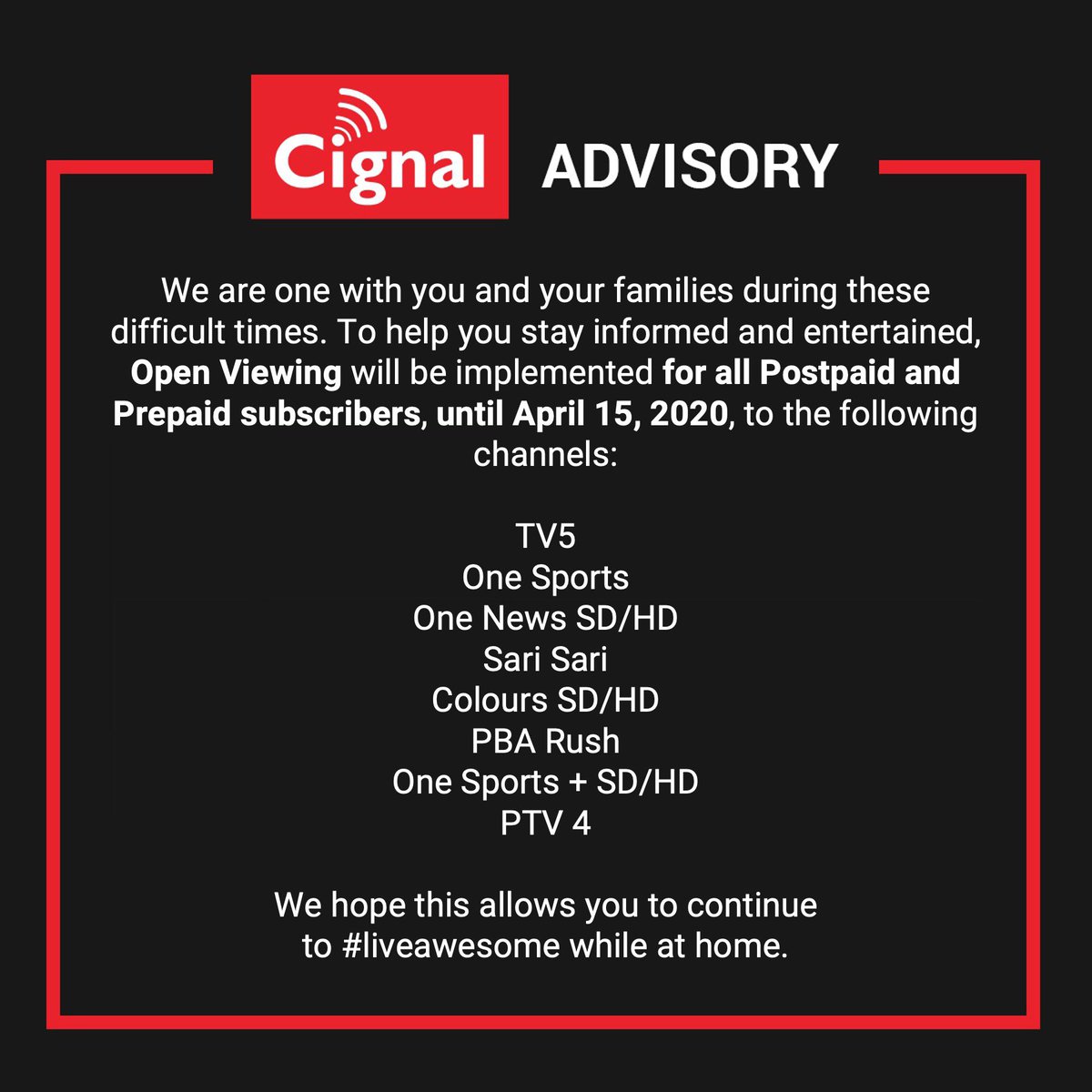 Cignal ADVISORY

We are one with you and your families during these difficult times. To help you stay informed and entertained, Open Viewing will be implemented for all Postpaid and Prepaid subscribers, until April 15, 2020, to the following channels:

TV5
One Sports
One News SD/HD
Sari Sari
Colours SD/HD
PBA Rush
One Sports + SD/HD
PTV 4

We hope this allows you to continue to #liveawesome while at home.